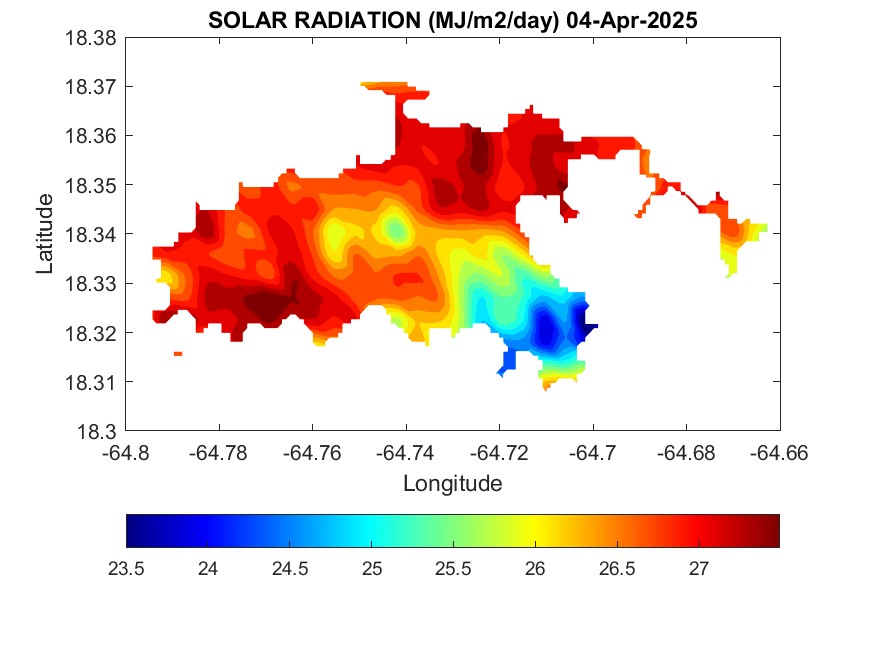 SOLAR RADIATION (MJ/m2/day) 04-Apr-2025

18.38
18.37
18.36
18.35
18.34
18.33
18.32
18.31
18.3

Latitude

-64.8 -64.78 -64.76 -64.74 -64.72 -64.7 -64.68 -64.66

Longitude

23.5 24 24.5 25 25.5 26 26.5 27